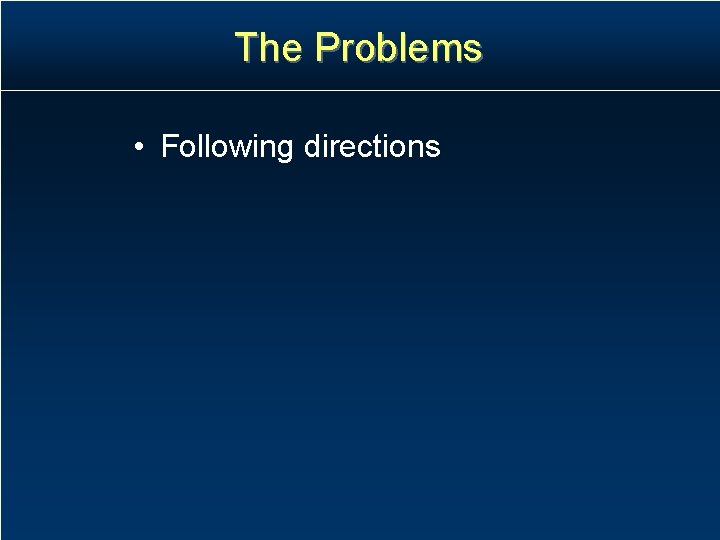 The Problems

• Following directions